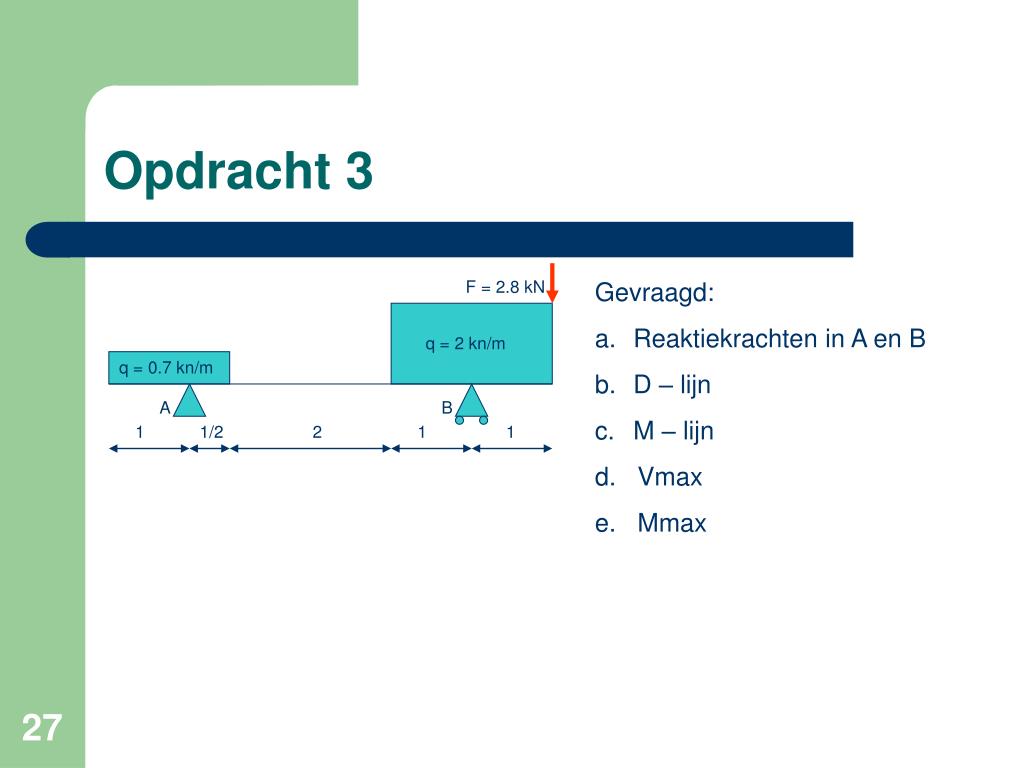 Opdracht 3

F = 2.8 kN

q = 2 kn/m

q = 0.7 kn/m

A

B

1
1/2
2
1
1

Gevraagd:

a. Reaktiekrachten in A en B

b. D – lijn

c. M – lijn

d. Vmax

e. Mmax

27